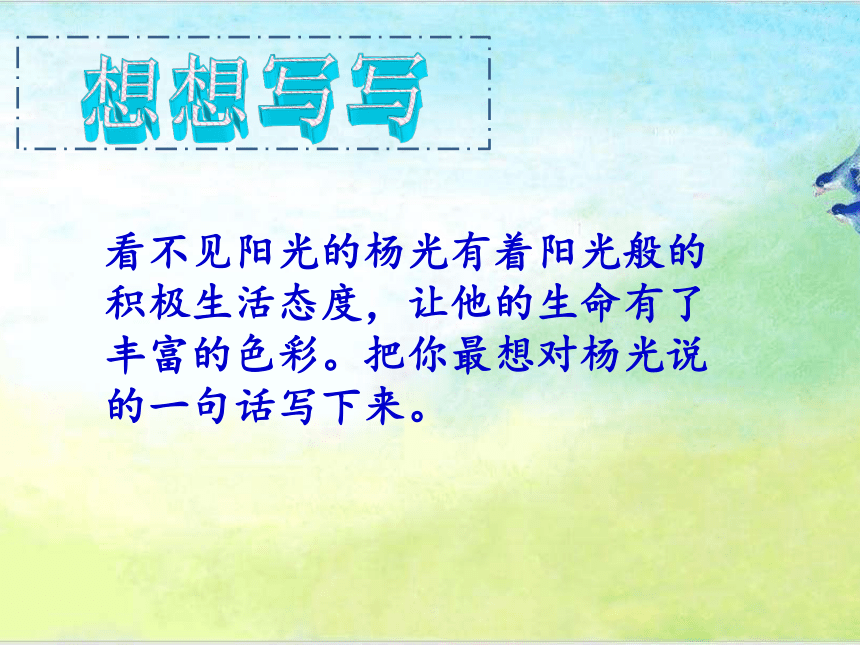 想想写写

看不见阳光的杨光有着阳光般的积极生活态度，让他的生命有了丰富的色彩。把你最想对杨光说的一句话写下来。